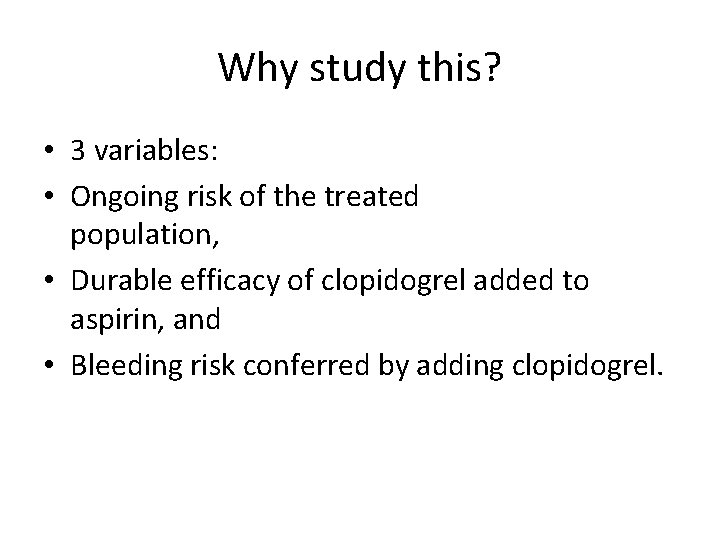 Why study this?

• 3 variables:
• Ongoing risk of the treated population,
• Durable efficacy of clopidogrel added to aspirin, and
• Bleeding risk conferred by adding clopidogrel.